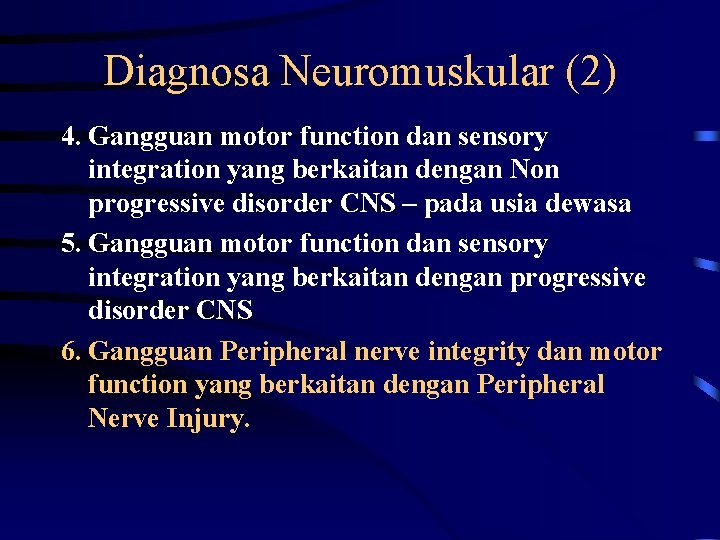 Diagnosa Neuromuskular (2)

4. Gangguan motor function dan sensory integration yang berkaitan dengan Non progressive disorder CNS – pada usia dewasa

5. Gangguan motor function dan sensory integration yang berkaitan dengan progressive disorder CNS

6. Gangguan Peripheral nerve integrity dan motor function yang berkaitan dengan Peripheral Nerve Injury.